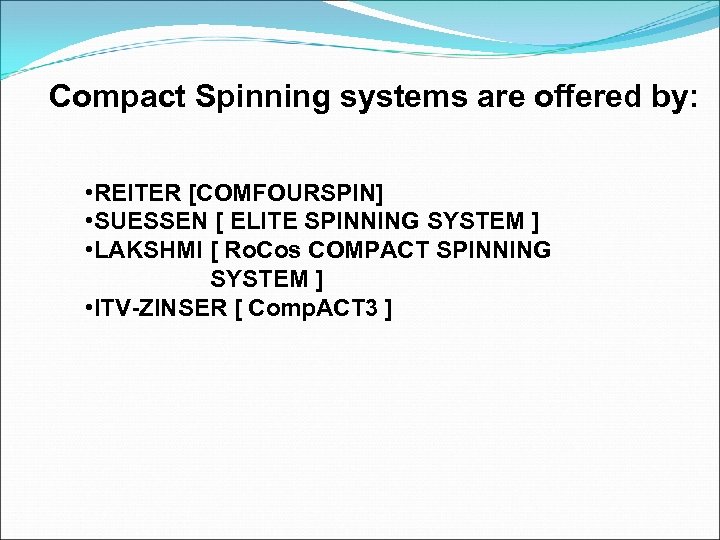 Compact Spinning systems are offered by:

•REITER [COMFOURSPIN]
•SUESSEN [ ELITE SPINNING SYSTEM ]
•LAKSHMI [ RoCos COMPACT SPINNING SYSTEM ]
•ITV-ZINSER [ CompACT3 ]